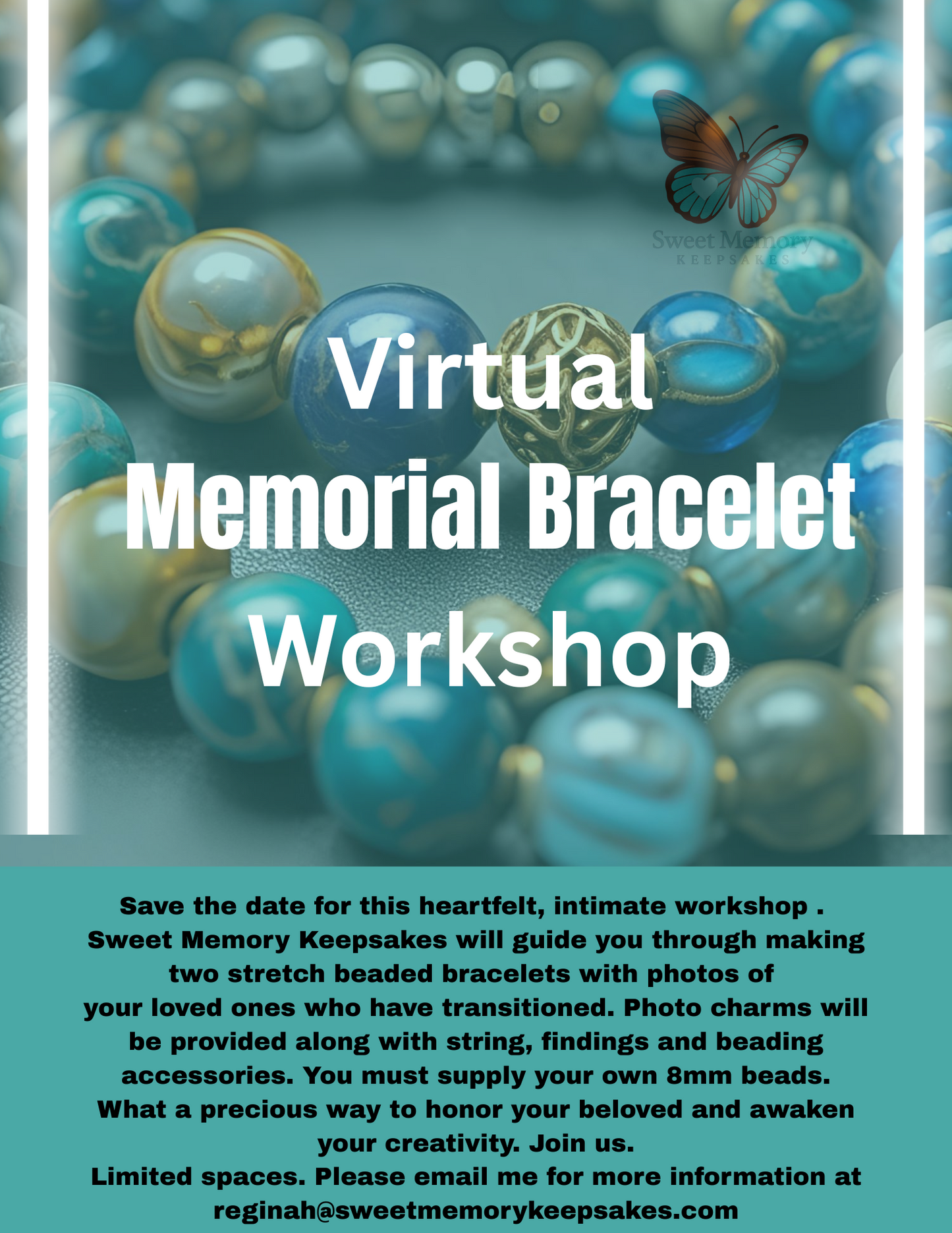 Sweet Memory
KEEPSAKES

Virtual
Memorial Bracelet
Workshop

Save the date for this heartfelt, intimate workshop . Sweet Memory Keepsakes will guide you through making two stretch beaded bracelets with photos of your loved ones who have transitioned. Photo charms will be provided along with string, findings and beading accessories. You must supply your own 8mm beads. What a precious way to honor your beloved and awaken your creativity. Join us.
Limited spaces. Please email me for more information at reginah@sweetmemorykeepsakes.com